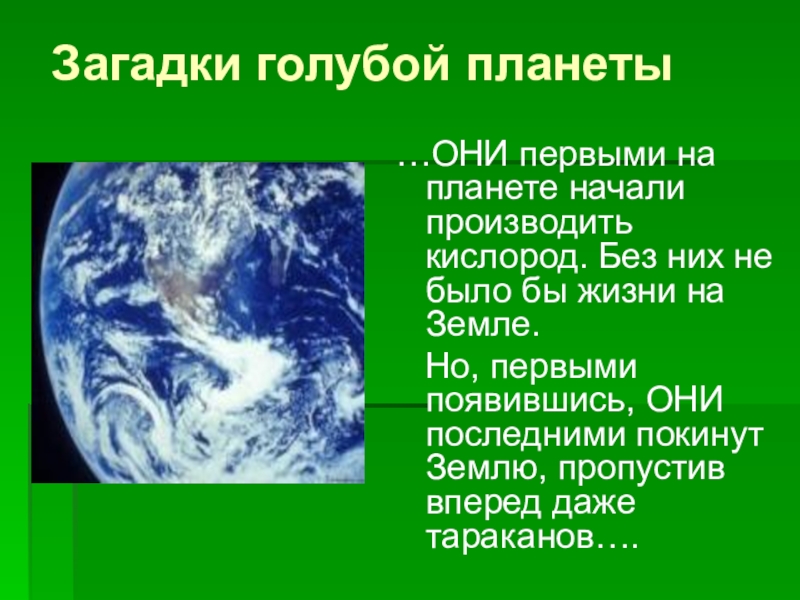 Загадки голубой планеты

…ОНИ первыми на планете начали производить кислород. Без них не было бы жизни на Земле.

Но, первыми появившись, ОНИ последними покинут Землю, пропустив вперед даже тараканов….